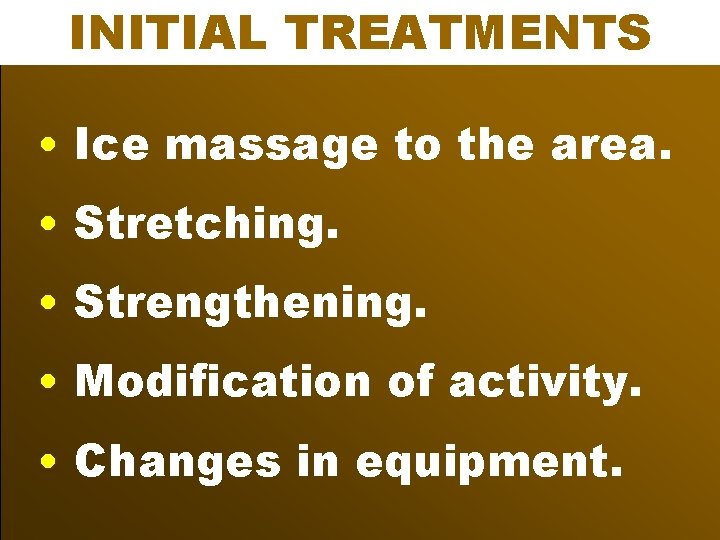 INITIAL TREATMENTS

• Ice massage to the area.
• Stretching.
• Strengthening.
• Modification of activity.
• Changes in equipment.